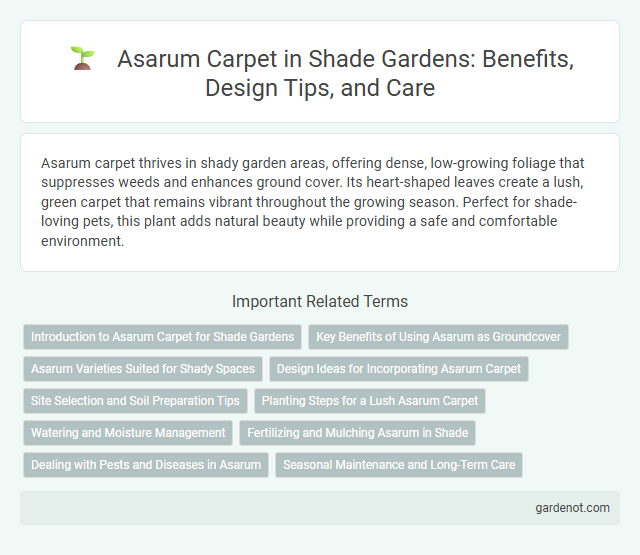 Asarum Carpet in Shade Gardens: Benefits, Design Tips, and Care

Asarum carpet thrives in shady garden areas, offering dense, low-growing foliage that suppresses weeds and enhances ground cover. Its heart-shaped leaves create a lush, green carpet that remains vibrant throughout the growing season. Perfect for shade-loving pets, this plant adds natural beauty while providing a safe and comfortable environment.

Important Related Terms

Introduction to Asarum Carpet for Shade Gardens

Key Benefits of Using Asarum as Groundcover

Asarum Varieties Suited for Shady Spaces

Design Ideas for Incorporating Asarum Carpet

Site Selection and Soil Preparation Tips

Planting Steps for a Lush Asarum Carpet

Watering and Moisture Management

Fertilizing and Mulching Asarum in Shade

Dealing with Pests and Diseases in Asarum

Seasonal Maintenance and Long-Term Care

gardenot.com